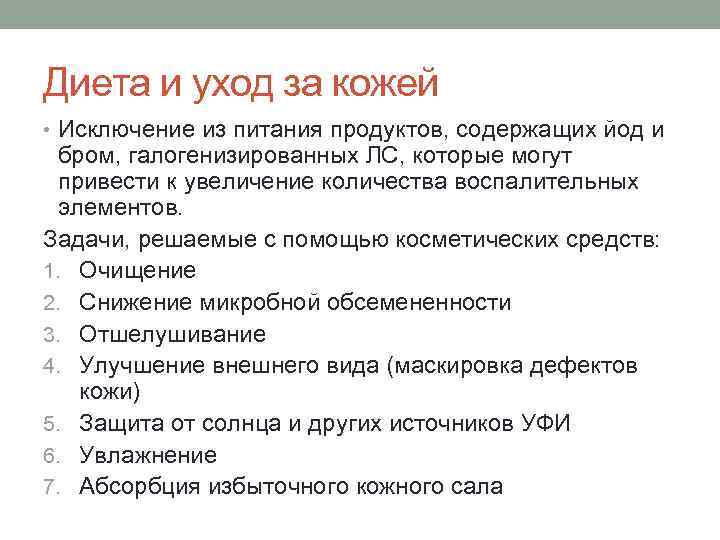 Диета и уход за кожей

• Исключение из питания продуктов, содержащих йод и бром, галогенизированных ЛС, которые могут привести к увеличение количества воспалительных элементов.

Задачи, решаемые с помощью косметических средств:

1. Очищение
2. Снижение микробной обсемененности
3. Отшелушивание
4. Улучшение внешнего вида (маскировка дефектов кожи)
5. Защита от солнца и других источников УФИ
6. Увлажнение
7. Абсорбция избыточного кожного сала